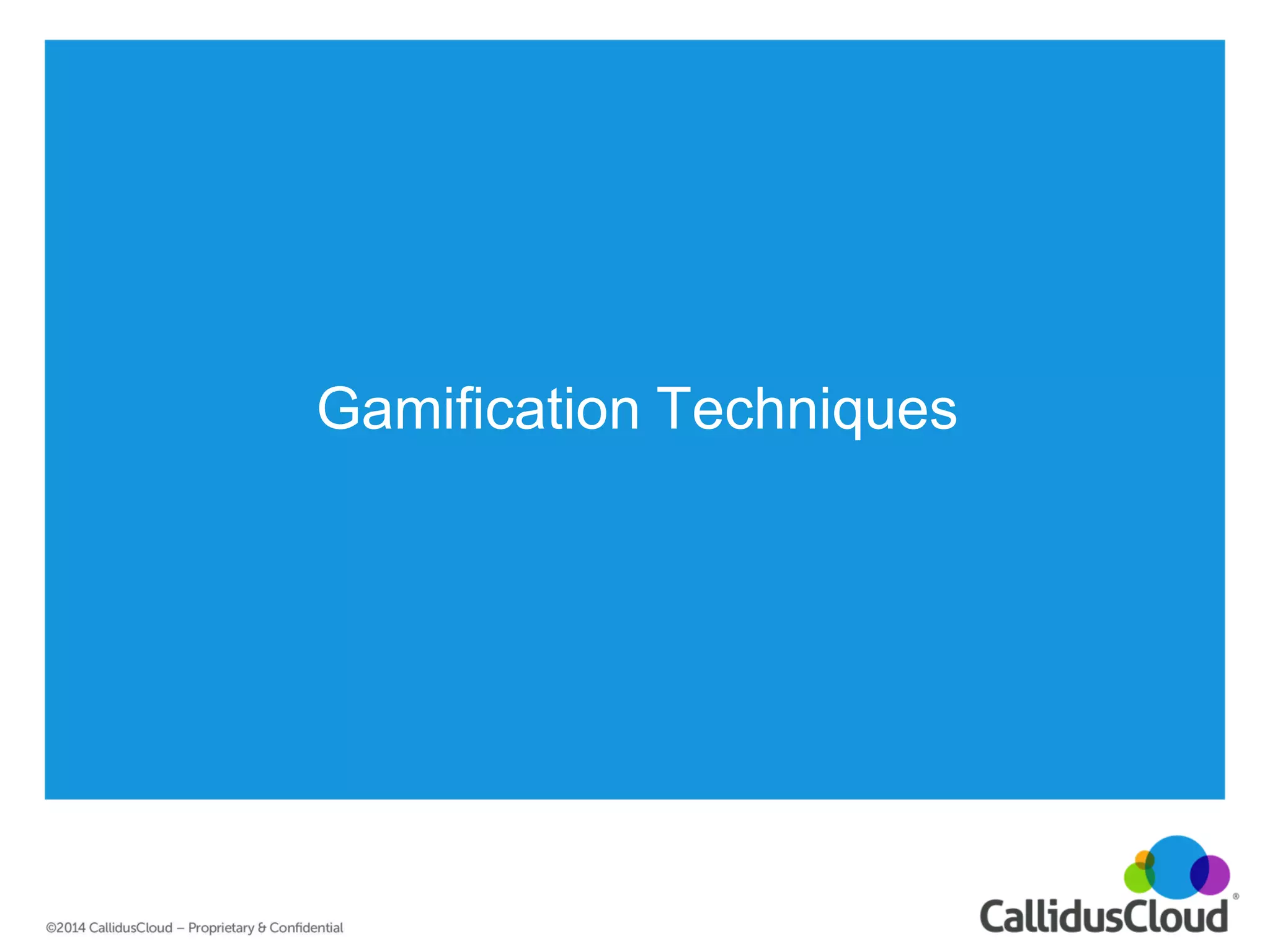 Gamification Techniques

©2014 CallidusCloud – Proprietary & Confidential

CallidusCloud®